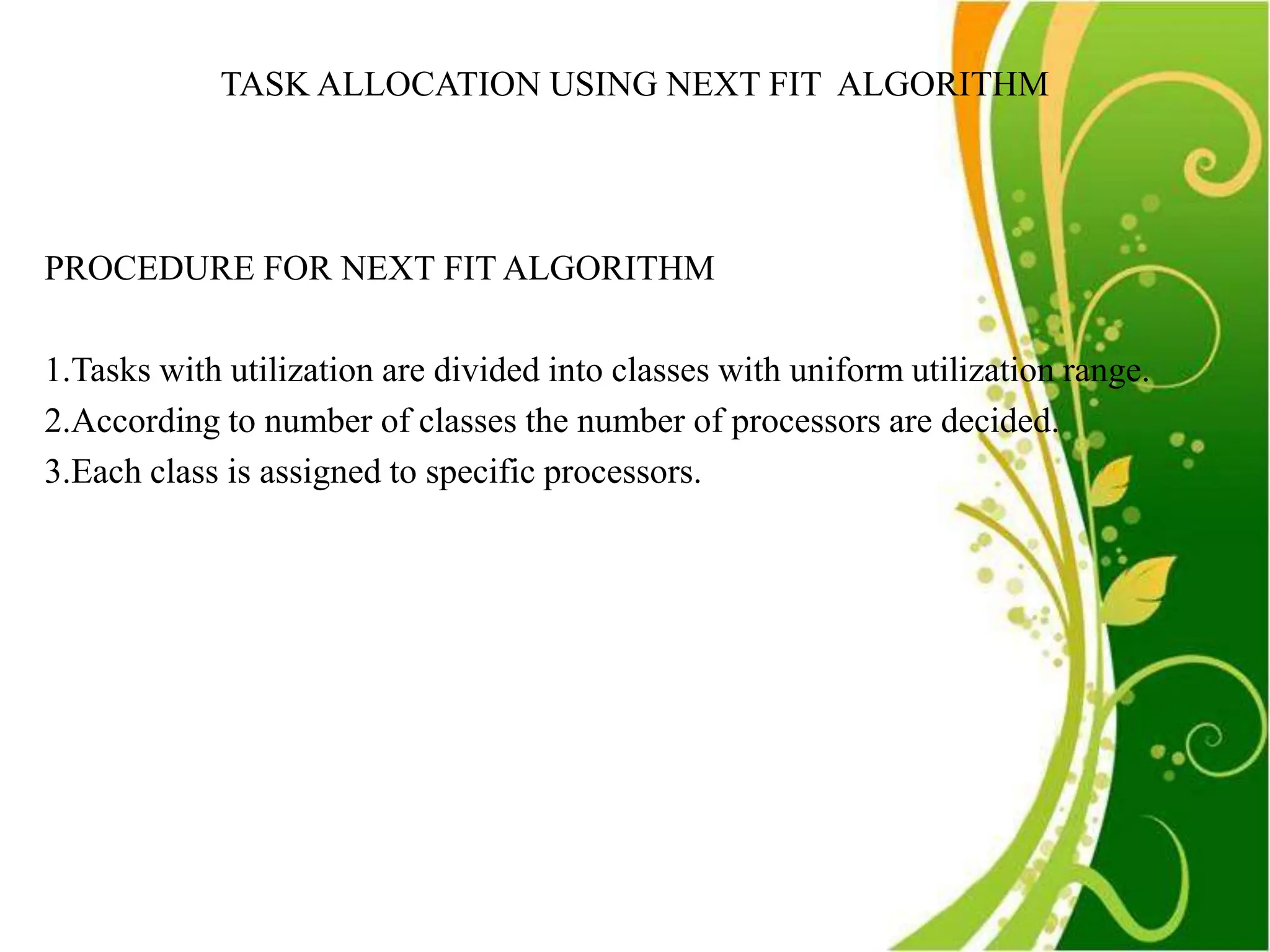 TASK ALLOCATION USING NEXT FIT ALGORITHM

PROCEDURE FOR NEXT FIT ALGORITHM

1.Tasks with utilization are divided into classes with uniform utilization range.
2.According to number of classes the number of processors are decided.
3.Each class is assigned to specific processors.